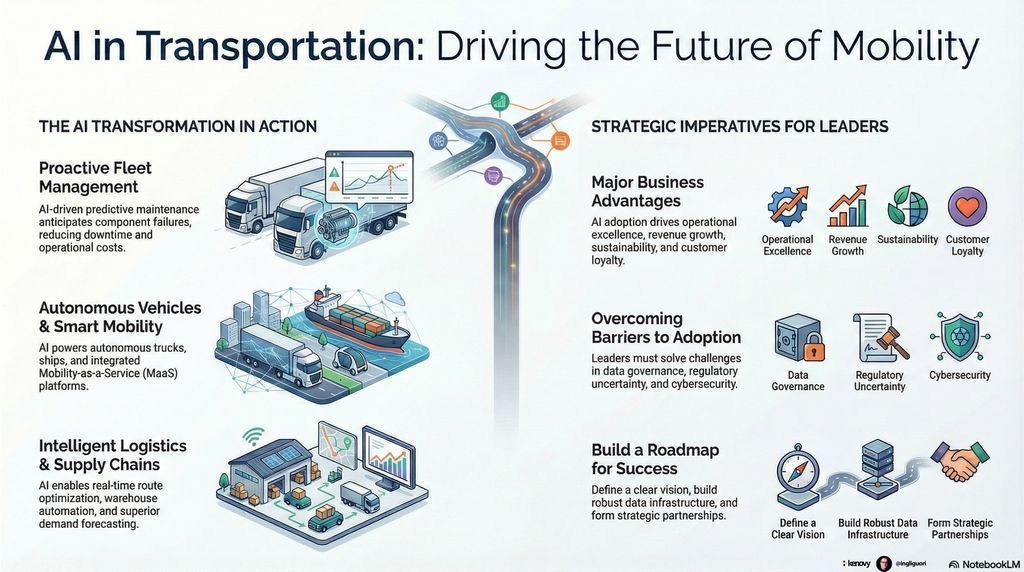 AI in Transportation: Driving the Future of Mobility

THE AI TRANSFORMATION IN ACTION

Proactive Fleet Management

AI-driven predictive maintenance anticipates component failures, reducing downtime and operational costs.

Autonomous Vehicles & Smart Mobility

AI powers autonomous trucks, ships, and integrated Mobility-as-a-Service (MaaS) platforms.

Intelligent Logistics & Supply Chains

AI enables real-time route optimization, warehouse automation, and superior demand forecasting.

STRATEGIC IMPERATIVES FOR LEADERS

Major Business Advantages

AI adoption drives operational excellence, revenue growth, sustainability, and customer loyalty.

Operational Excellence

Revenue Growth

Sustainability

Customer Loyalty

Overcoming Barriers to Adoption

Leaders must solve challenges in data governance, regulatory uncertainty, and cybersecurity.

Data Governance

Regulatory Uncertainty

Cybersecurity

Build a Roadmap for Success

Define a clear vision, build robust data infrastructure, and form strategic partnerships.

Define a Clear Vision

Build Robust Data Infrastructure

Form Strategic Partnerships

kenovy @ingliguori NotebookLM